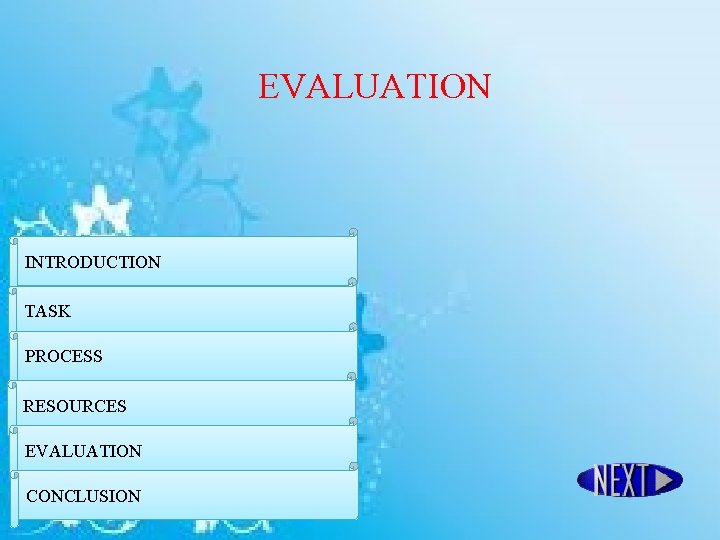 EVALUATION

INTRODUCTION

TASK

PROCESS

RESOURCES

EVALUATION

CONCLUSION

NEXT